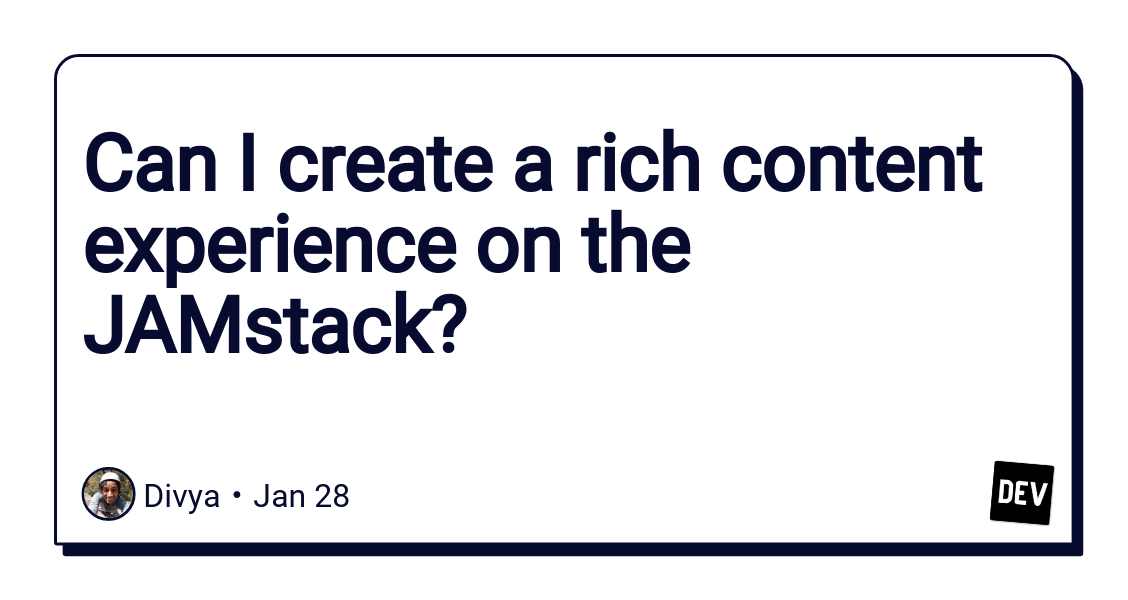 Can I create a rich content experience on the JAMstack?

Divya • Jan 28

DEV